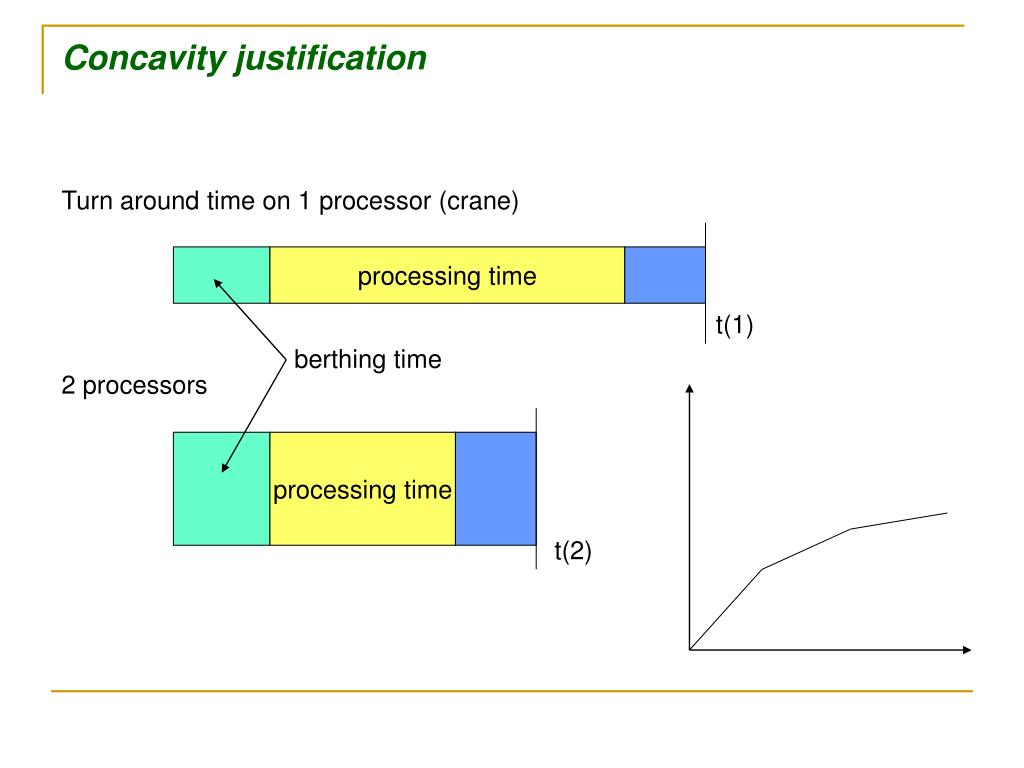 Concavity justification

Turn around time on 1 processor (crane)

processing time

t(1)

berthing time

2 processors

processing time

t(2)